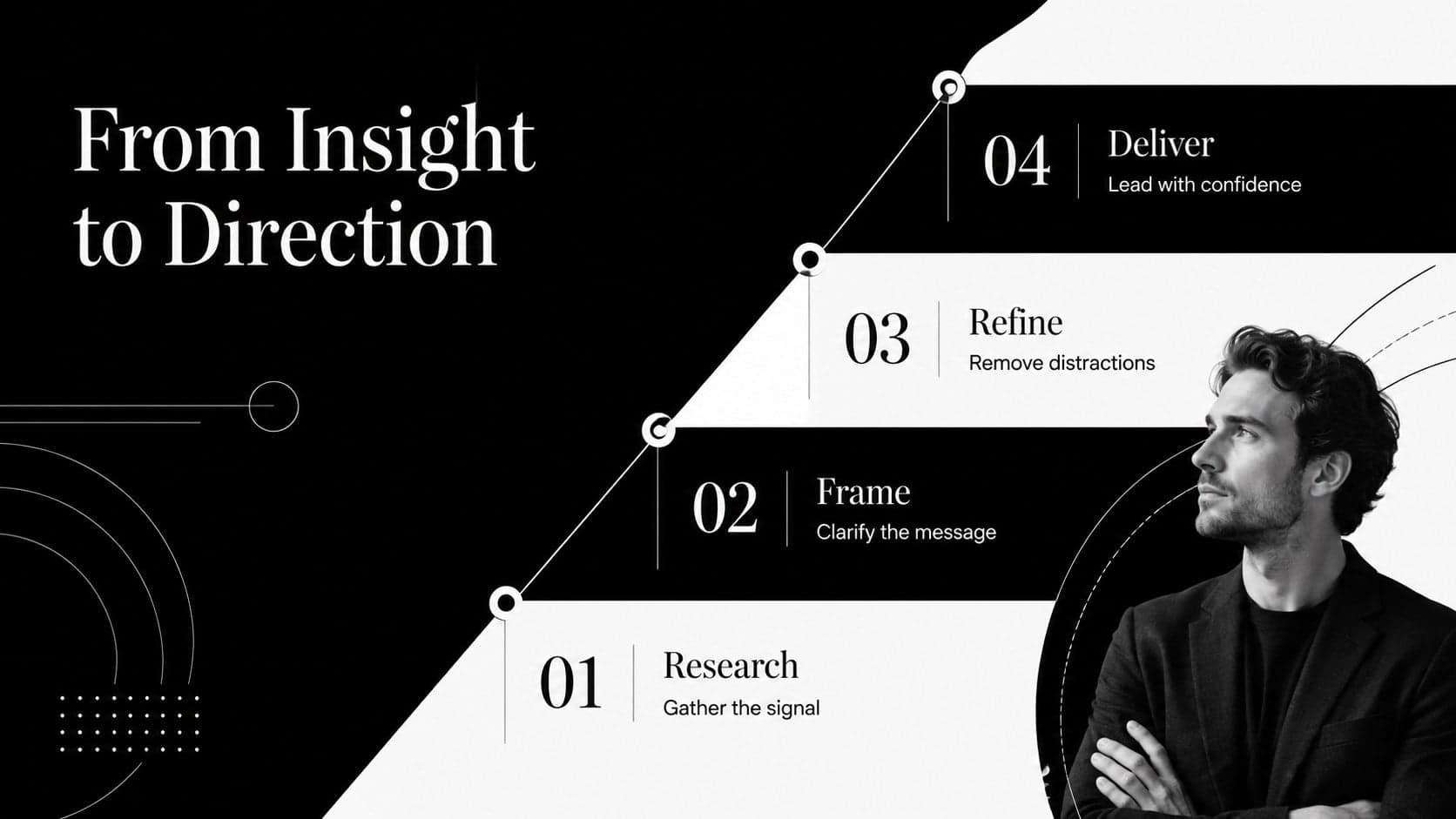 From Insight to Direction

04 Deliver
Lead with confidence

03 Refine
Remove distractions

02 Frame
Clarify the message

01 Research
Gather the signal